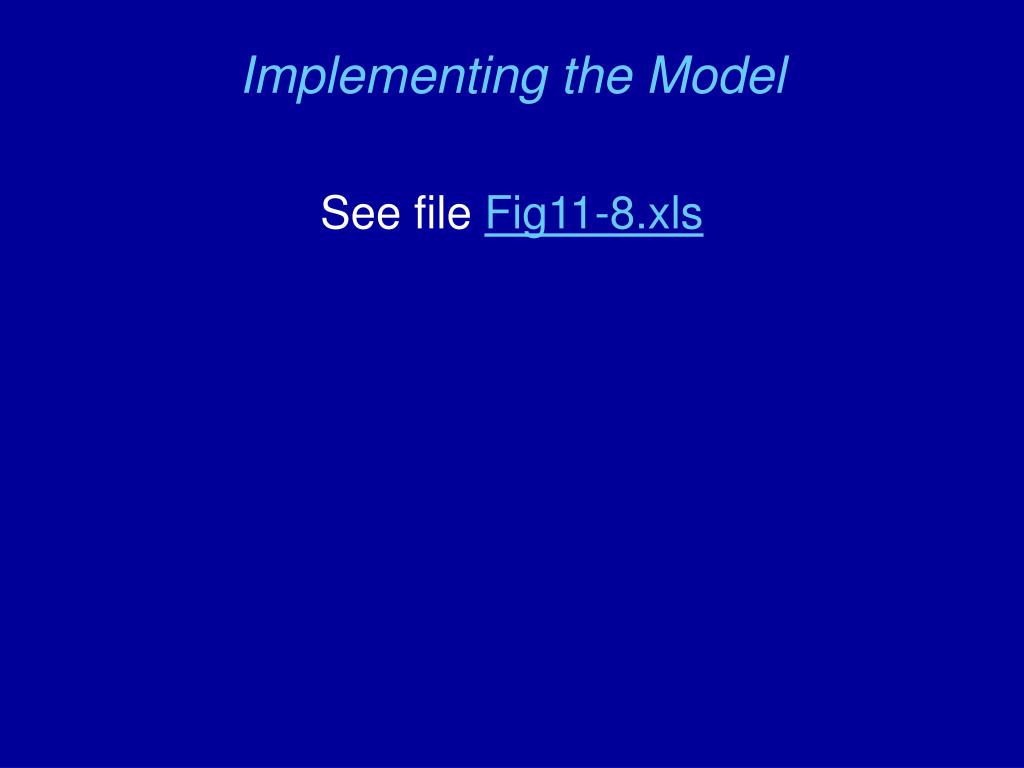 Implementing the Model

See file Fig11-8.xls